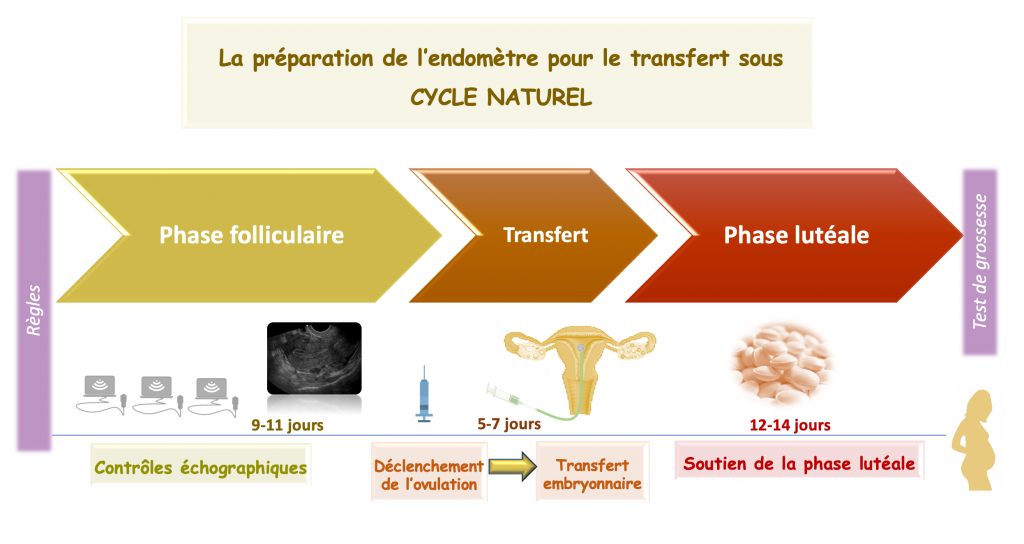 La préparation de l'endomètre pour le transfert sous CYCLE NATUREL

Règles

Phase folliculaire

Transfert

Phase lutéale

Test de grossesse

9-11 jours

5-7 jours

12-14 jours

Contrôles échographiques

Déclenchement de l'ovulation

Transfert embryonnaire

Soutien de la phase lutéale